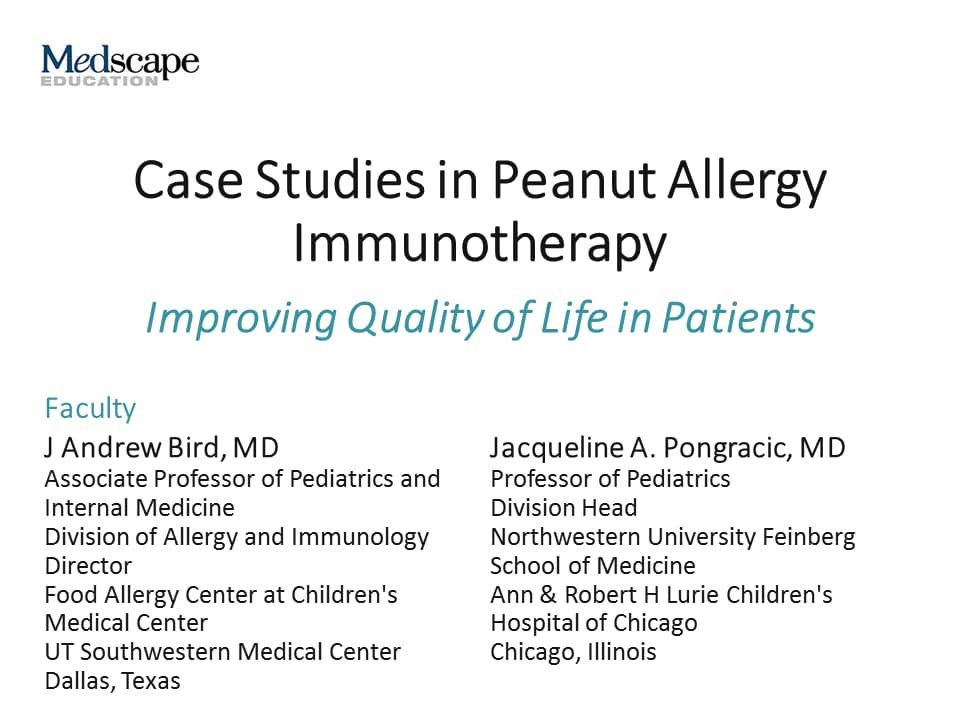 Medscape
EDUCATION

Case Studies in Peanut Allergy Immunotherapy

Improving Quality of Life in Patients

Faculty

J Andrew Bird, MD
Associate Professor of Pediatrics and Internal Medicine
Division of Allergy and Immunology
Director
Food Allergy Center at Children's Medical Center
UT Southwestern Medical Center
Dallas, Texas

Jacqueline A. Pongracic, MD
Professor of Pediatrics
Division Head
Northwestern University Feinberg School of Medicine
Ann & Robert H Lurie Children's Hospital of Chicago
Chicago, Illinois